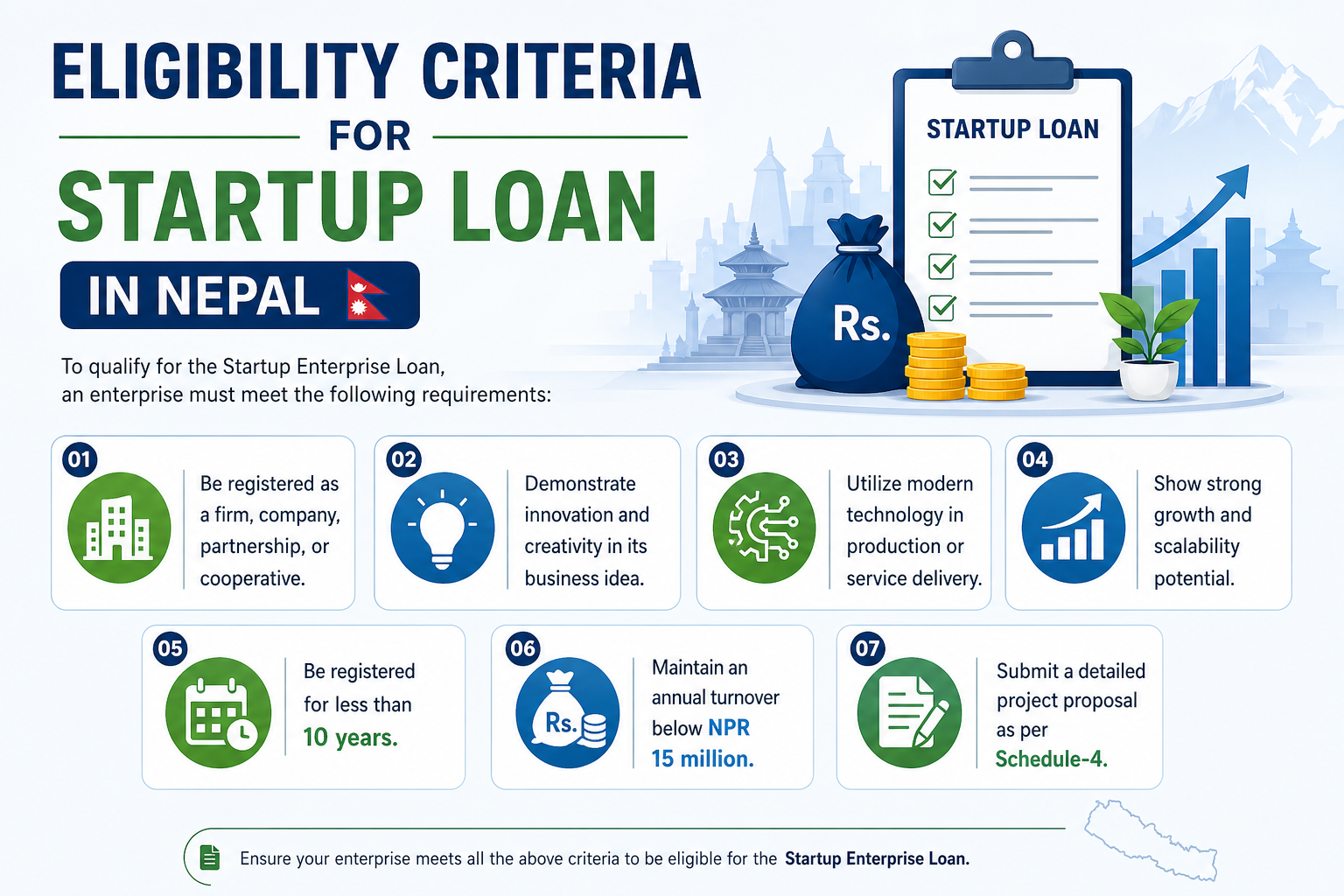 ELIGIBILITY CRITERIA

FOR

STARTUP LOAN

IN NEPAL

STARTUP LOAN

Rs.

To qualify for the Startup Enterprise Loan, an enterprise must meet the following requirements:

01 Be registered as a firm, company, partnership, or cooperative.

02 Demonstrate innovation and creativity in its business idea.

03 Utilize modern technology in production or service delivery.

04 Show strong growth and scalability potential.

05 Be registered for less than 10 years.

06 Rs. Maintain an annual turnover below NPR 15 million.

07 Submit a detailed project proposal as per Schedule-4.

Ensure your enterprise meets all the above criteria to be eligible for the Startup Enterprise Loan.